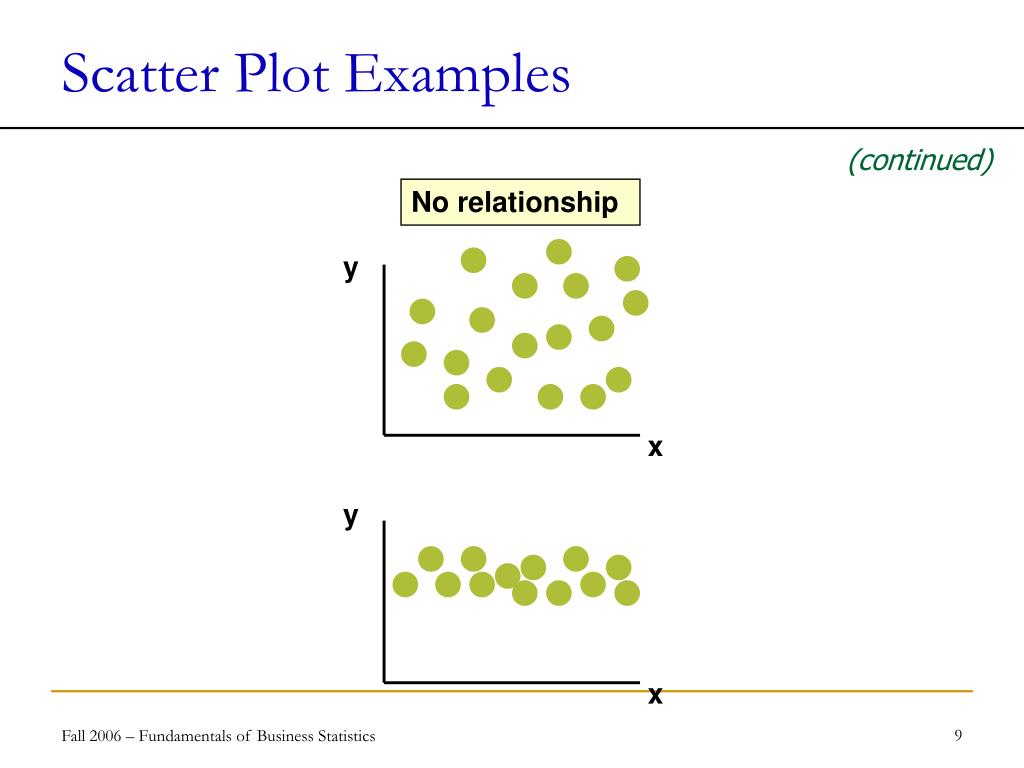 Scatter Plot Examples

(continued)

No relationship

y

x

y

x

Fall 2006 – Fundamentals of Business Statistics

9